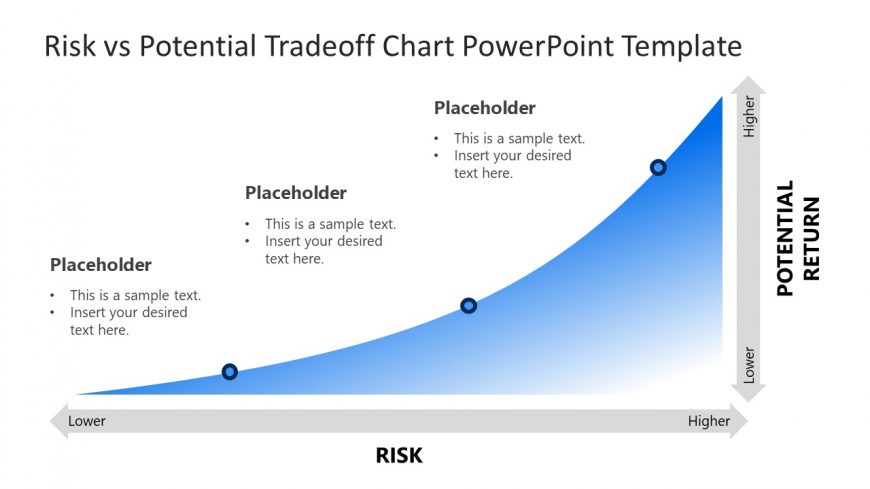 Risk vs Potential Tradeoff Chart PowerPoint Template

Placeholder
• This is a sample text.
• Insert your desired text here.

Placeholder
• This is a sample text.
• Insert your desired text here.

Placeholder
• This is a sample text.
• Insert your desired text here.

Higher

POTENTIAL RETURN

Lower

Lower

Higher

RISK